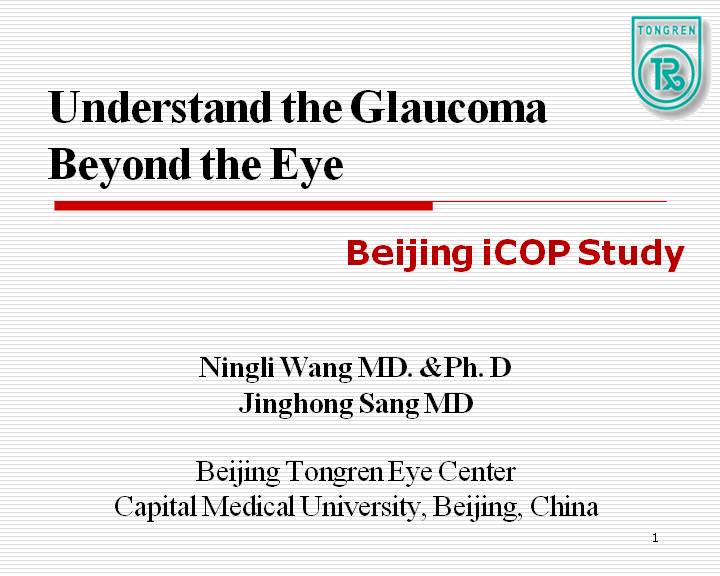 TONGREN
TR

Understand the Glaucoma Beyond the Eye

Beijing iCOP Study

Ningli Wang MD. &Ph. D
Jinghong Sang MD

Beijing Tongren Eye Center
Capital Medical University, Beijing, China

1